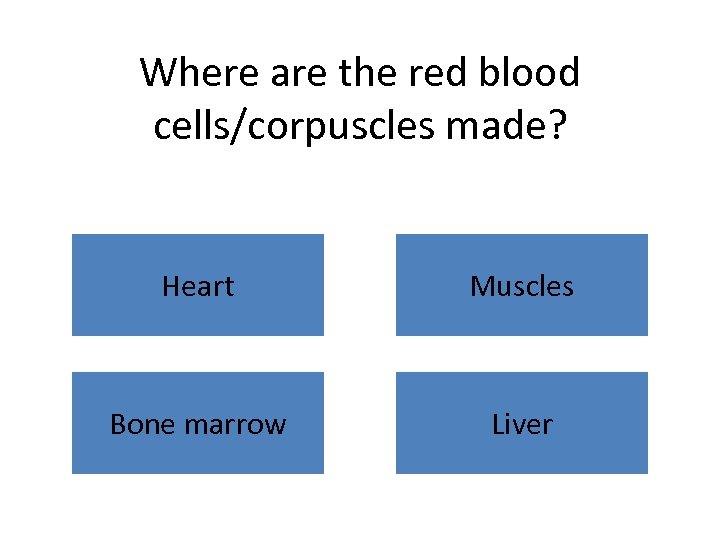 Where are the red blood cells/corpuscles made?

Heart

Muscles

Bone marrow

Liver